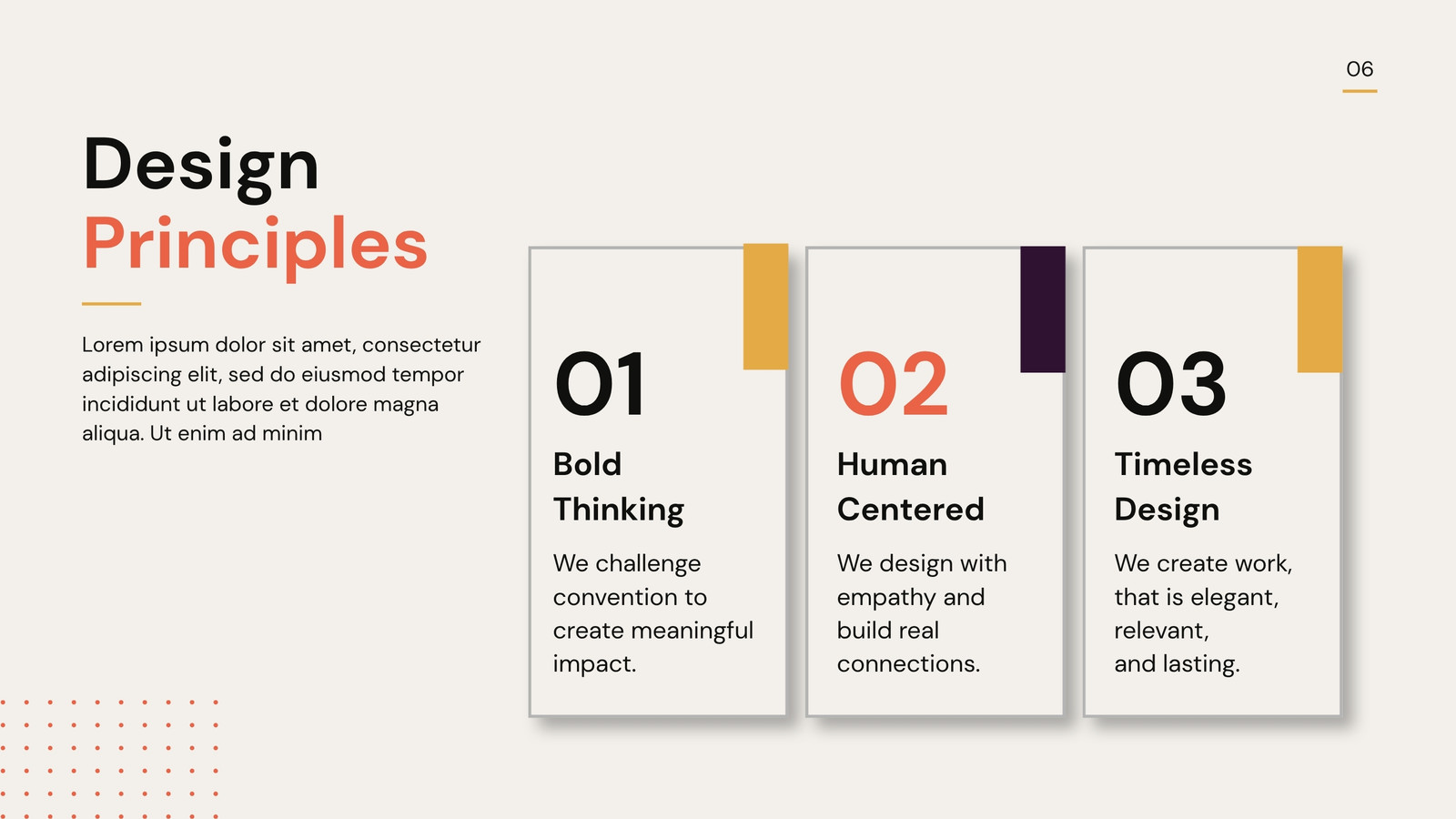 06

Design
Principles

Lorem ipsum dolor sit amet, consectetur adipiscing elit, sed do eiusmod tempor incididunt ut labore et dolore magna aliqua. Ut enim ad minim

01

Bold Thinking

We challenge convention to create meaningful impact.

02

Human Centered

We design with empathy and build real connections.

03

Timeless Design

We create work, that is elegant, relevant, and lasting.